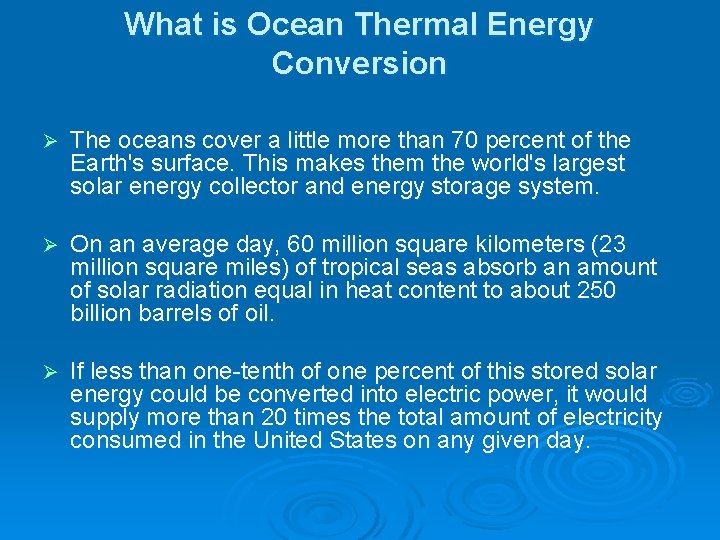 What is Ocean Thermal Energy Conversion

➢ The oceans cover a little more than 70 percent of the Earth's surface. This makes them the world's largest solar energy collector and energy storage system.

➢ On an average day, 60 million square kilometers (23 million square miles) of tropical seas absorb an amount of solar radiation equal in heat content to about 250 billion barrels of oil.

➢ If less than one-tenth of one percent of this stored solar energy could be converted into electric power, it would supply more than 20 times the total amount of electricity consumed in the United States on any given day.